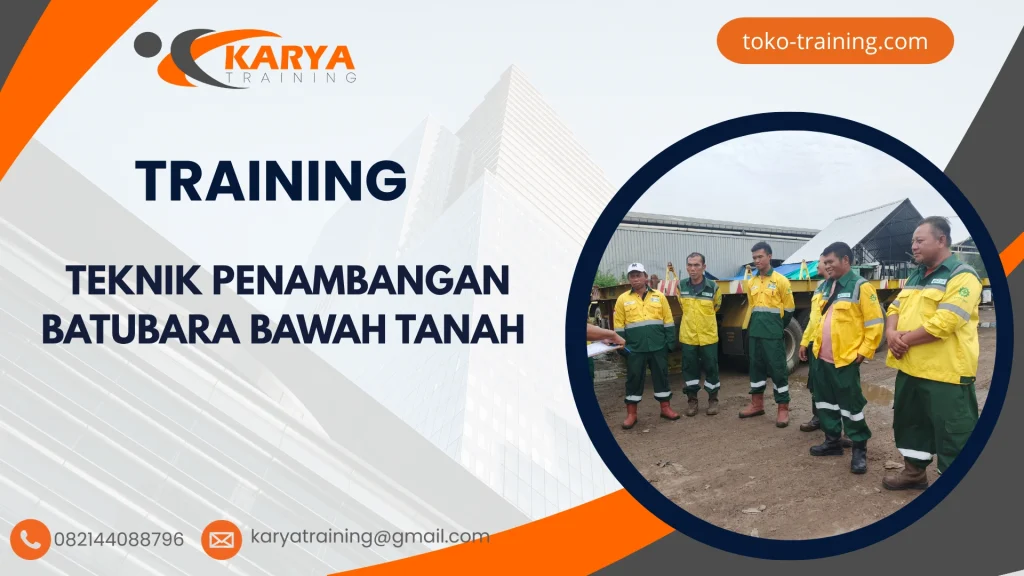 KARYA
TRAINING

toko-training.com

TRAINING

TEKNIK PENAMBANGAN BATUBARA BAWAH TANAH

082144088796

karyatraining@gmail.com